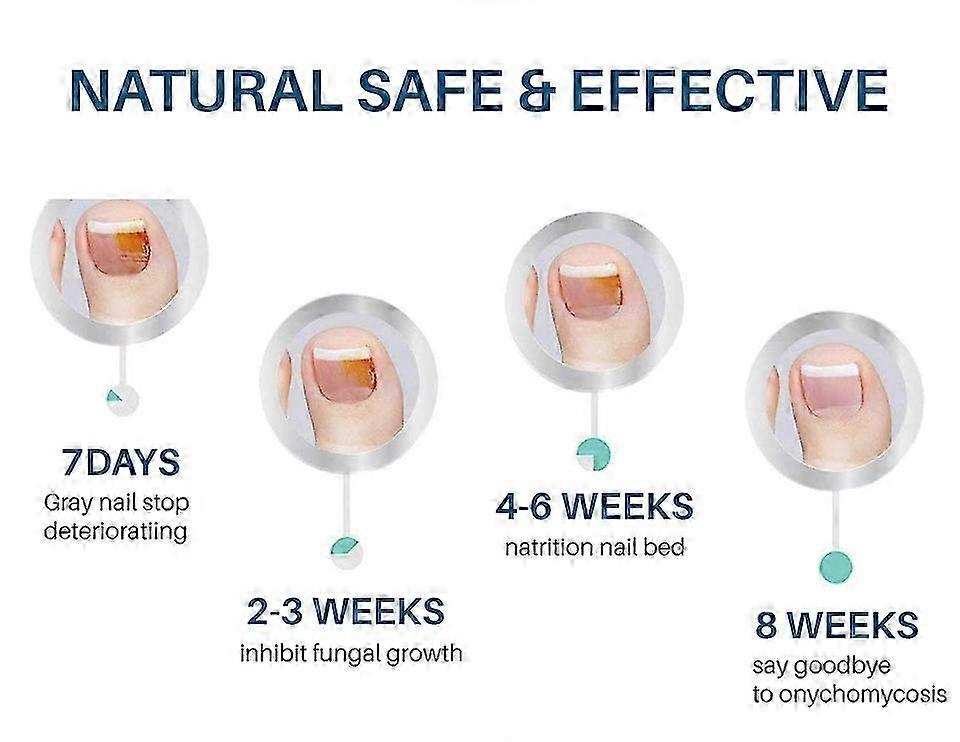 NATURAL SAFE & EFFECTIVE

7DAYS
Gray nail stop deterioratiing

2-3 WEEKS
inhibit fungal growth

4-6 WEEKS
natrition nail bed

8 WEEKS
say goodbye to onychomycosis